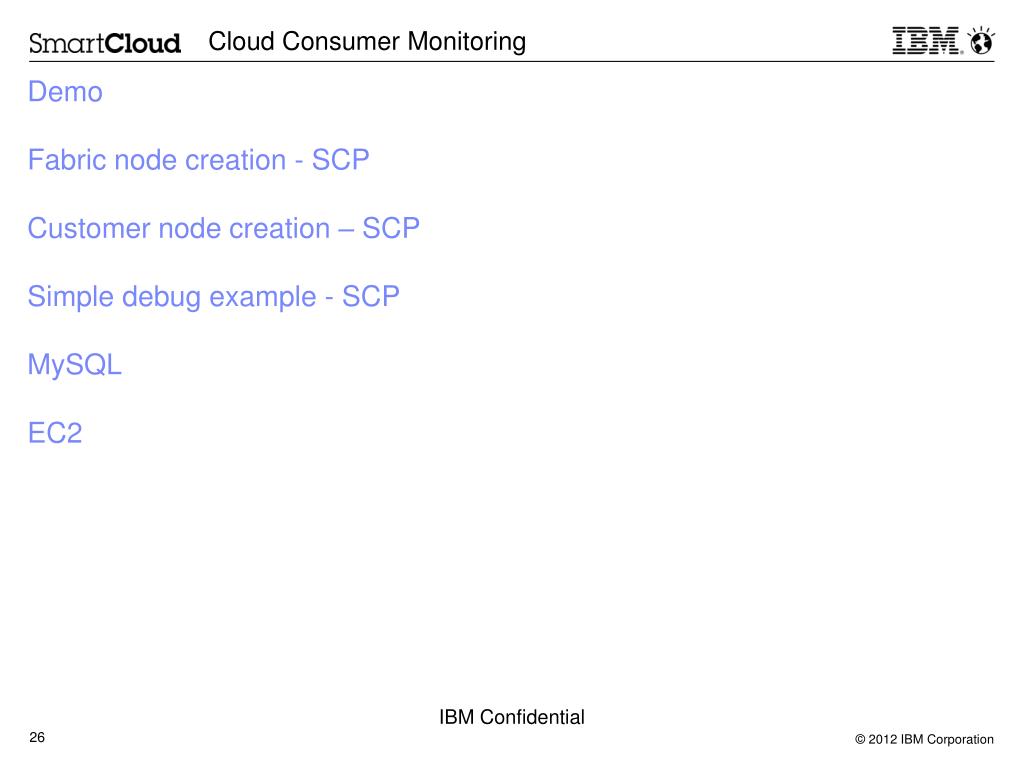 SmartCloud Cloud Consumer Monitoring

IBM

Demo

Fabric node creation - SCP

Customer node creation – SCP

Simple debug example - SCP

MySQL

EC2

IBM Confidential

26

© 2012 IBM Corporation